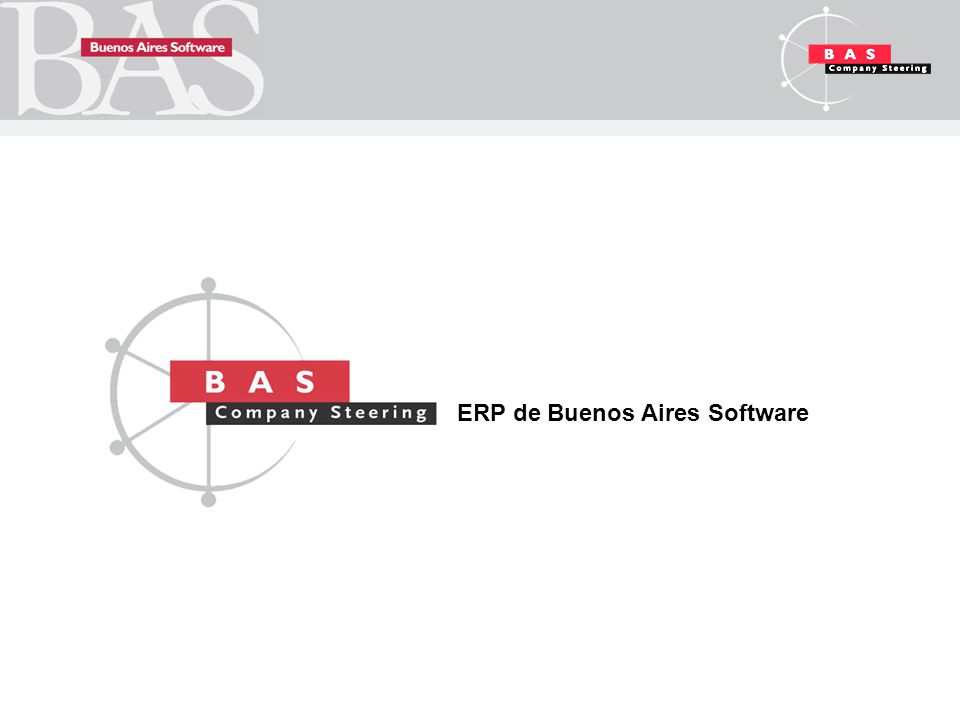 BAS
Buenos Aires Software

BAS
Company Steering

BAS
Company Steering
ERP de Buenos Aires Software